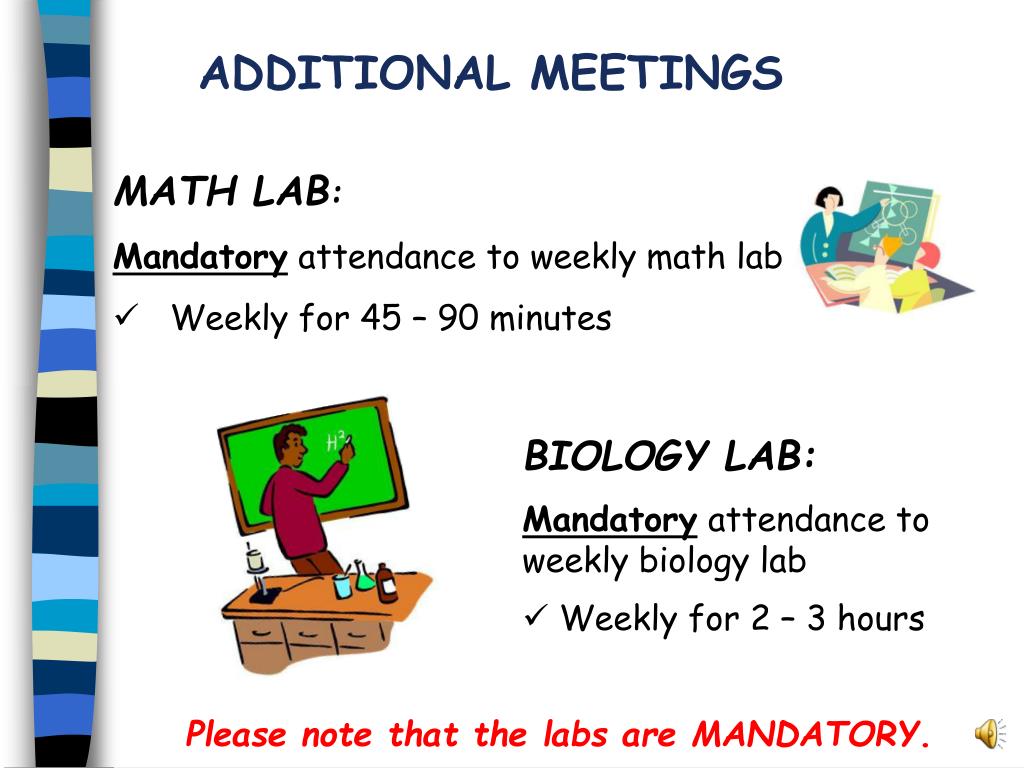 ADDITIONAL MEETINGS

MATH LAB:

Mandatory attendance to weekly math lab

✓ Weekly for 45 – 90 minutes

$H^2$

BIOLOGY LAB:

Mandatory attendance to weekly biology lab

✓ Weekly for 2 – 3 hours

Please note that the labs are MANDATORY.